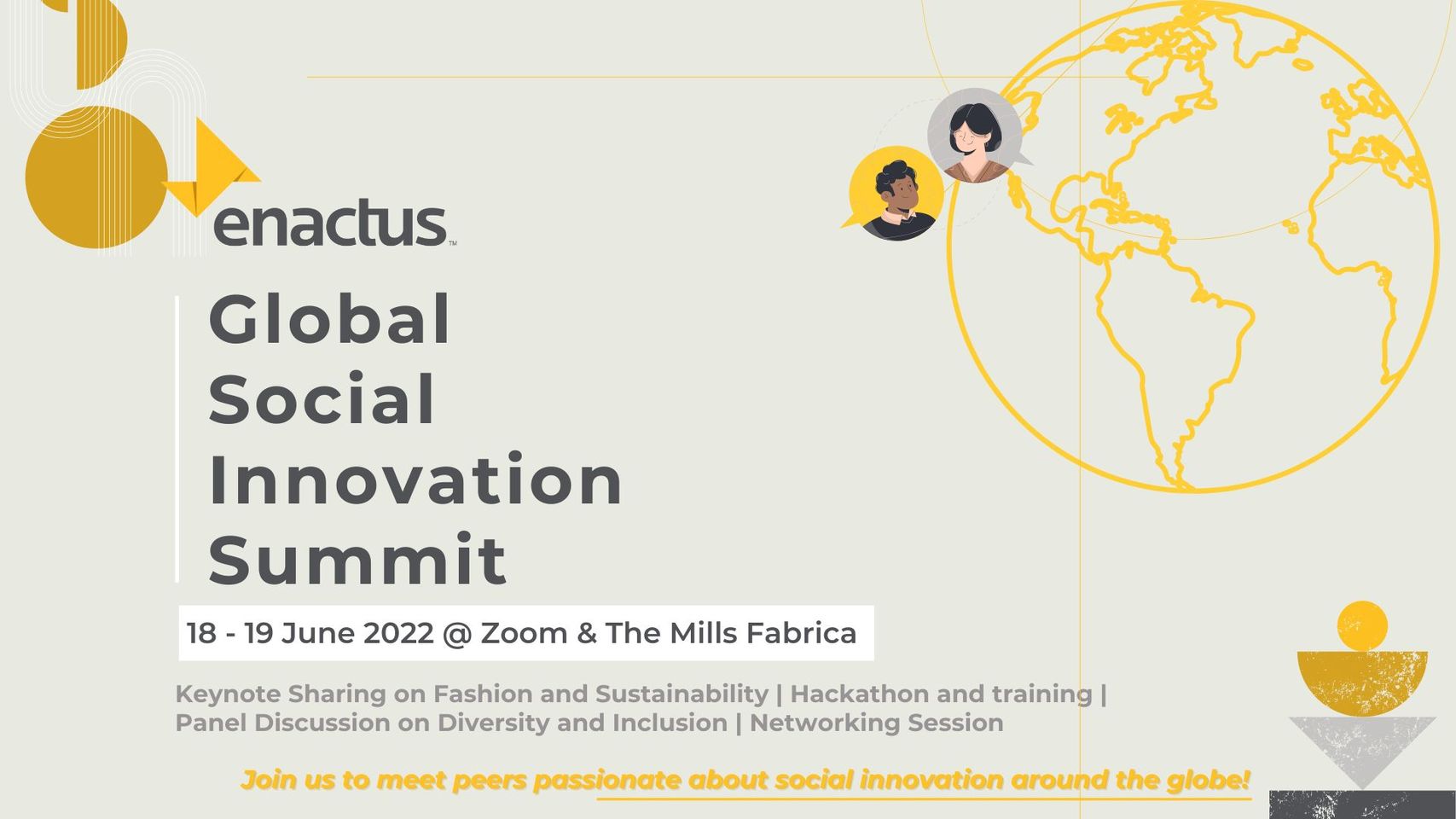 enactus™

Global Social Innovation Summit

18 - 19 June 2022 @ Zoom & The Mills Fabrica

Keynote Sharing on Fashion and Sustainability | Hackathon and training | Panel Discussion on Diversity and Inclusion | Networking Session

Join us to meet peers passionate about social innovation around the globe!